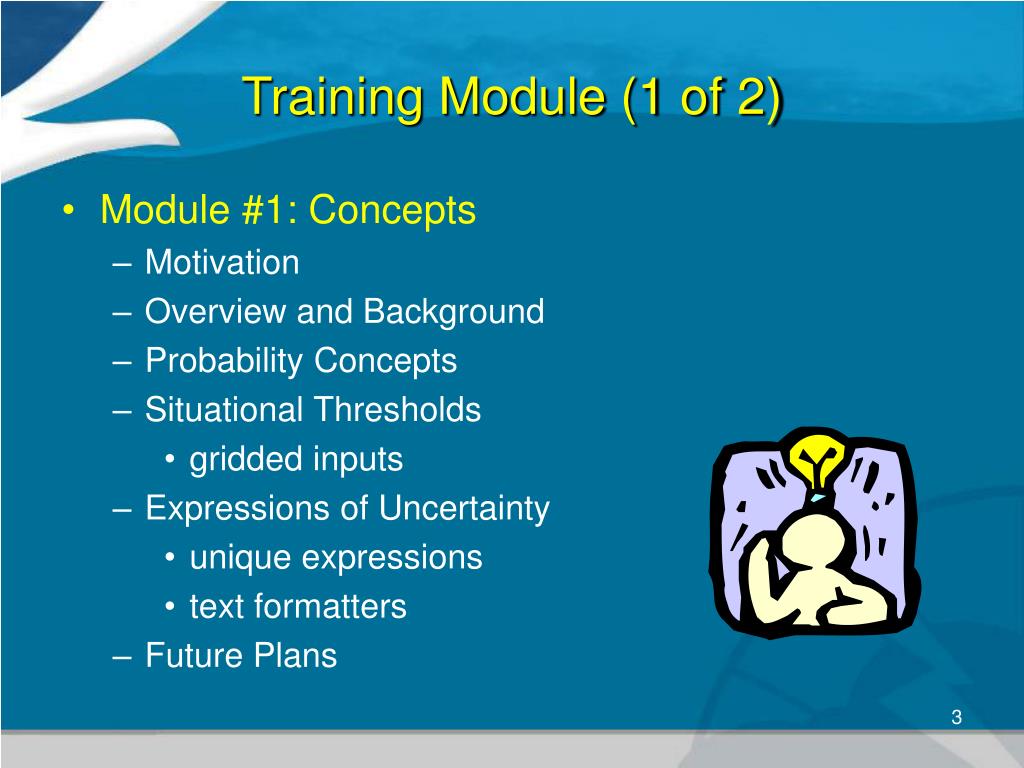 Training Module (1 of 2)

• Module #1: Concepts
– Motivation
– Overview and Background
– Probability Concepts
– Situational Thresholds
• gridded inputs
– Expressions of Uncertainty
• unique expressions
• text formatters
– Future Plans

3